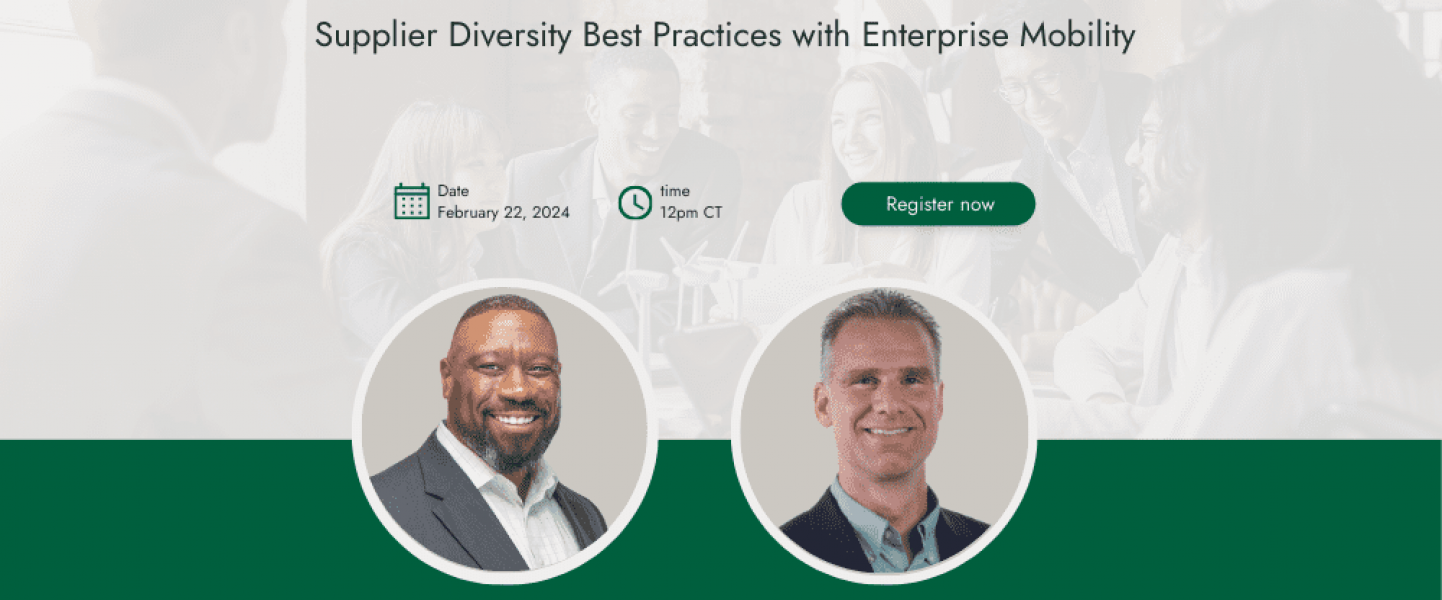 Supplier Diversity Best Practices with Enterprise Mobility

Date
February 22, 2024

time
12pm CT

Register now